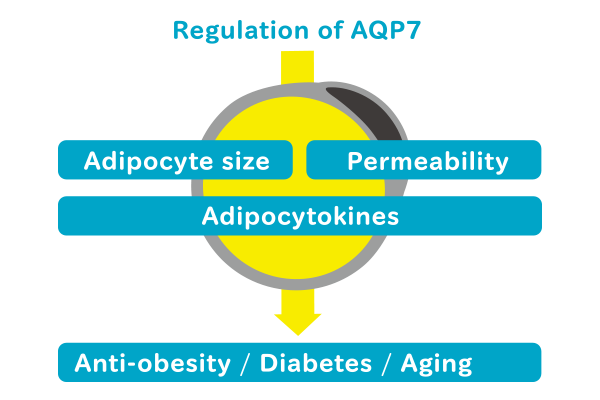 Regulation of AQP7

Adipocyte size

Permeability

Adipocytokines

Anti-obesity / Diabetes / Aging